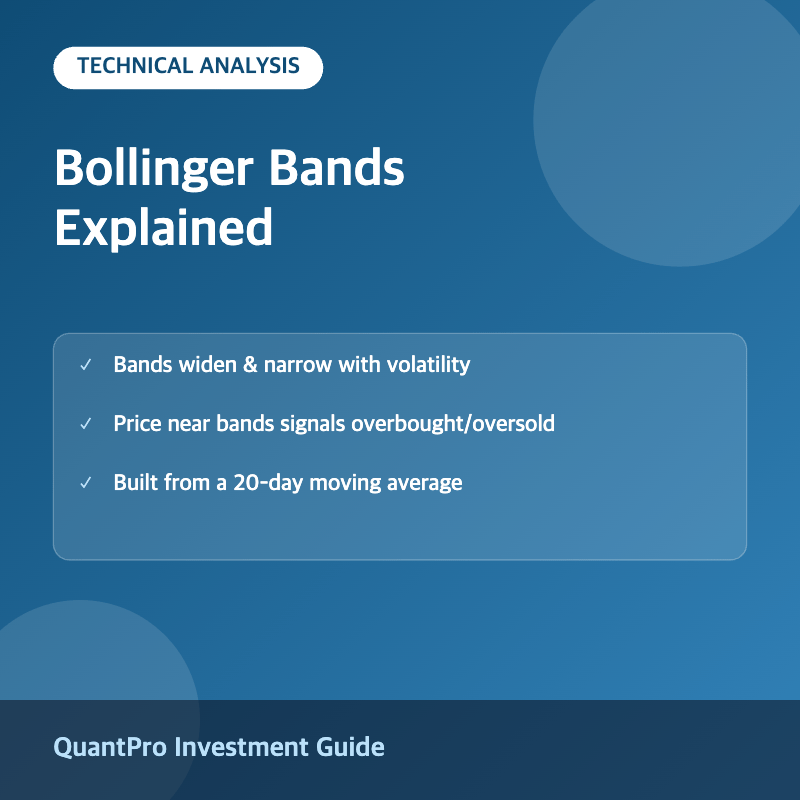 TECHNICAL ANALYSIS

Bollinger Bands Explained

✓ Bands widen & narrow with volatility

✓ Price near bands signals overbought/oversold

✓ Built from a 20-day moving average

QuantPro Investment Guide